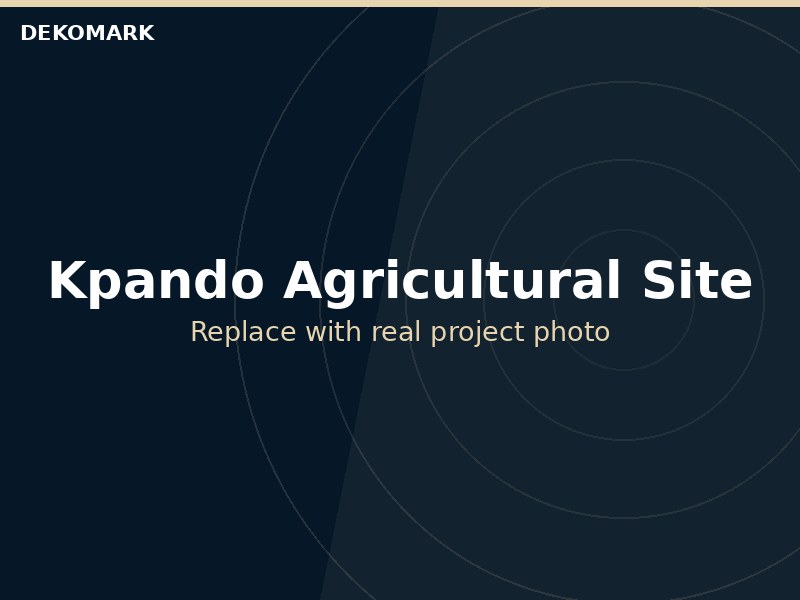 DEKOMARK

Kpando Agricultural Site

Replace with real project photo